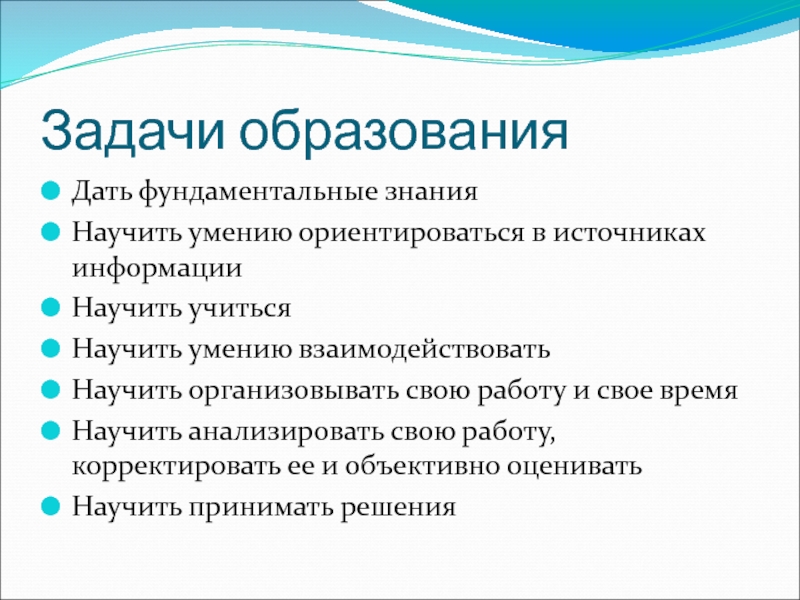 Задачи образования

Дать фундаментальные знания

Научить умению ориентироваться в источниках информации

Научить учиться

Научить умению взаимодействовать

Научить организовывать свою работу и свое время

Научить анализировать свою работу, корректировать ее и объективно оценивать

Научить принимать решения